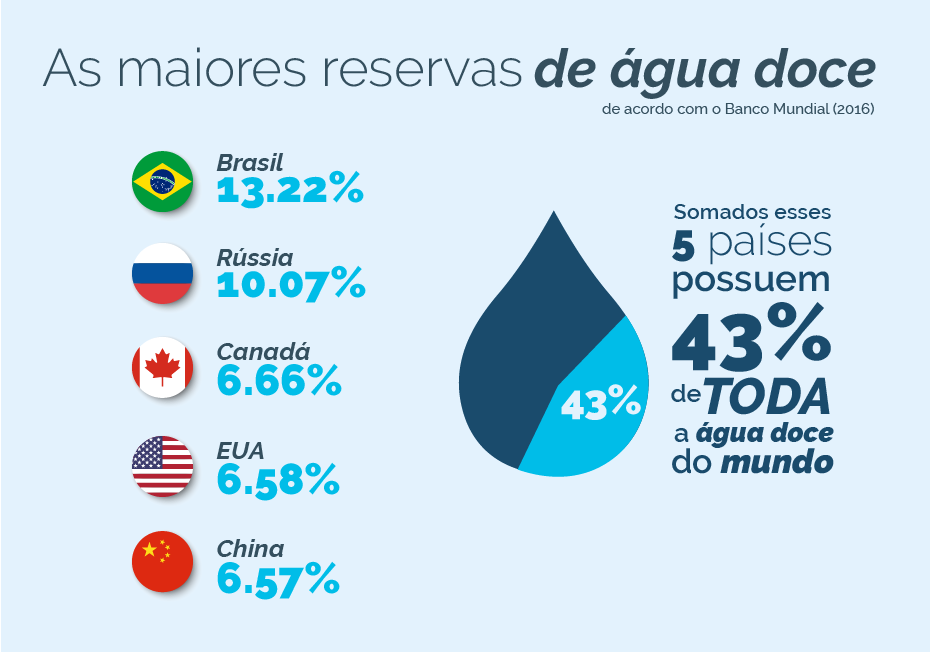 As maiores reservas de água doce
de acordo com o Banco Mundial (2016)

Brasil
13.22%

Rússia
10.07%

Canadá
6.66%

EUA
6.58%

China
6.57%

43%

Somados esses 5 países possuem 43% de TODA a água doce do mundo